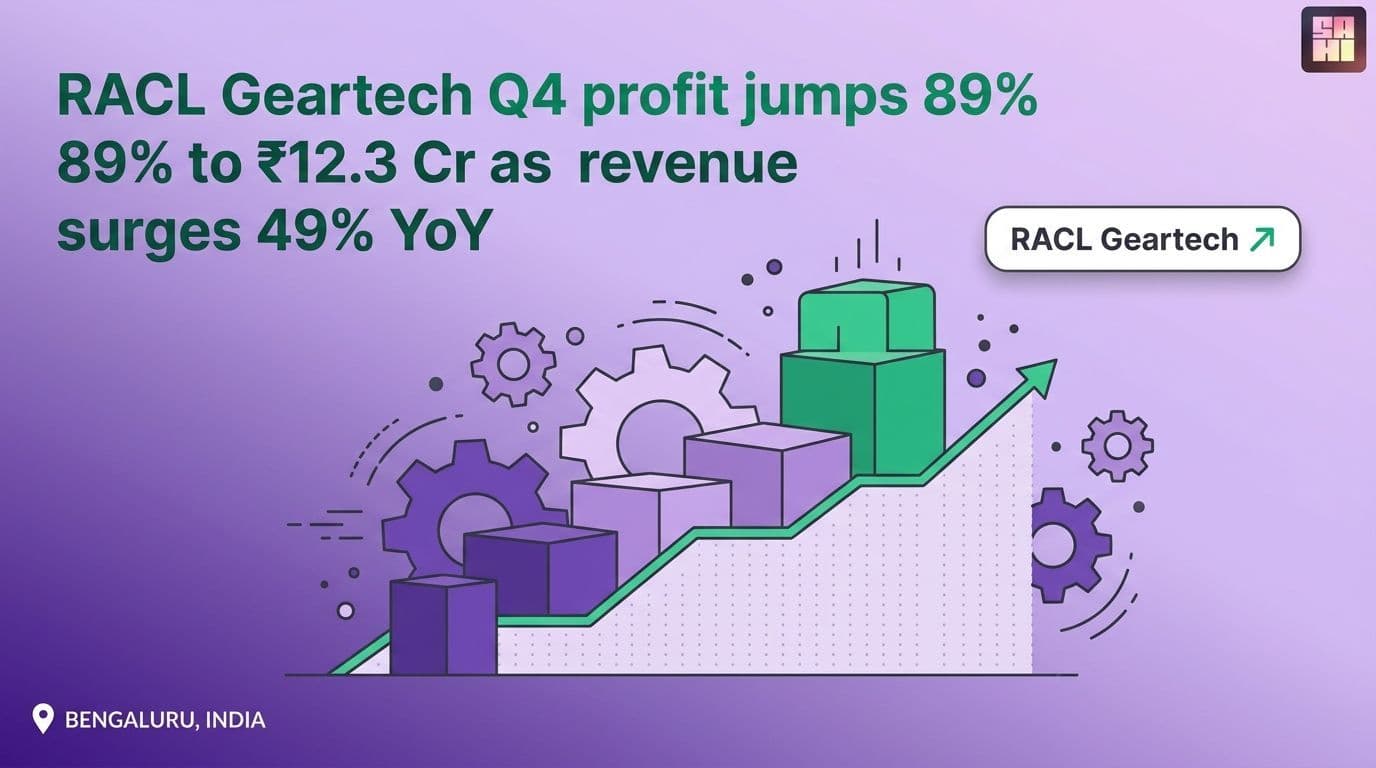 SA HI

RACL Geartech Q4 profit jumps 89% 89% to ₹12.3 Cr as revenue surges 49% YoY

RACL Geartech ↗

BENGALURU, INDIA